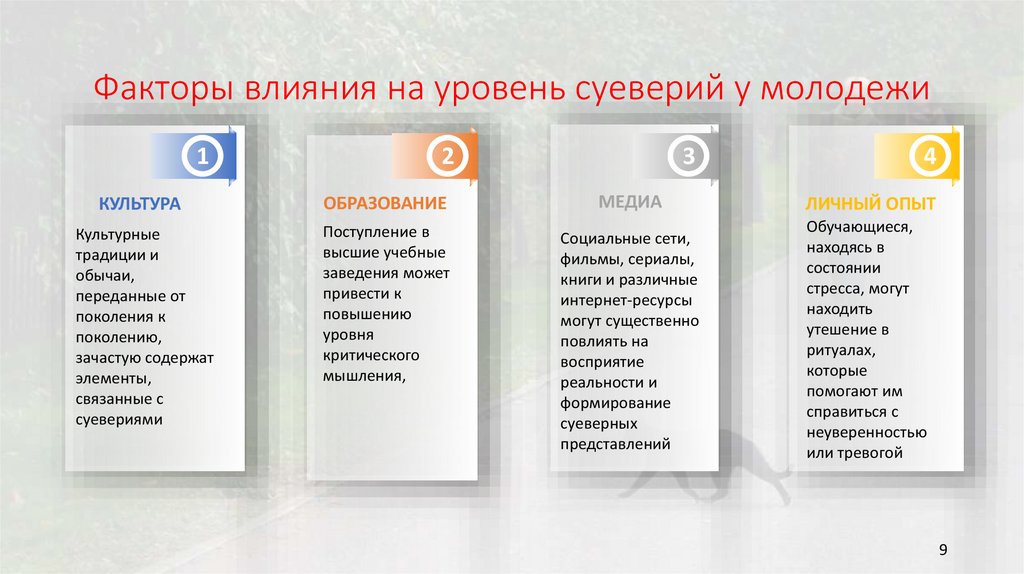 Факторы влияния на уровень суеверий у молодежи

1

КУЛЬТУРА

Культурные традиции и обычаи, переданные от поколения к поколению, зачастую содержат элементы, связанные с суевериями

2

ОБРАЗОВАНИЕ

Поступление в высшие учебные заведения может привести к повышению уровня критического мышления,

3

МЕДИА

Социальные сети, фильмы, сериалы, книги и различные интернет-ресурсы могут существенно повлиять на восприятие реальности и формирование суеверных представлений

4

ЛИЧНЫЙ ОПЫТ

Обучающиеся, находясь в состоянии стресса, могут находить утешение в ритуалах, которые помогают им справиться с неуверенностью или тревогой

9